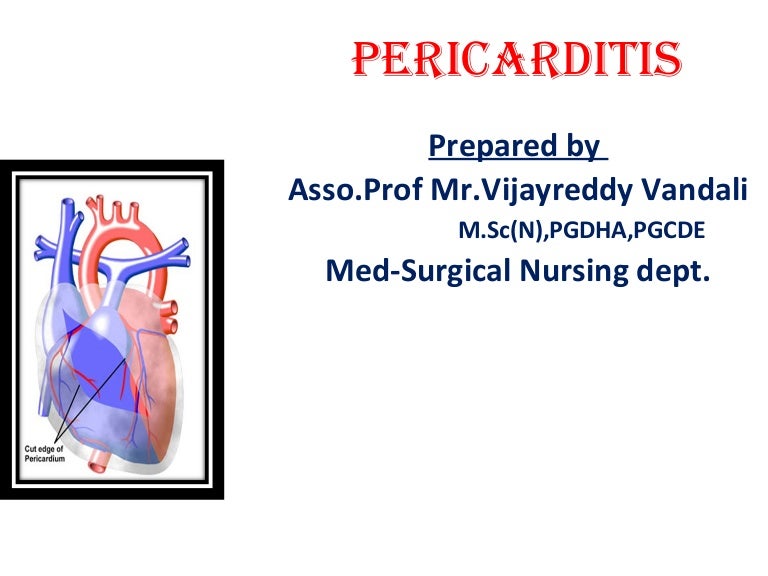 PERICARDITIS

Prepared by

Asso.Prof Mr.Vijayreddy Vandali

M.Sc(N),PGDHA,PGCDE

Med-Surgical Nursing dept.

Cut edge of Pericardium